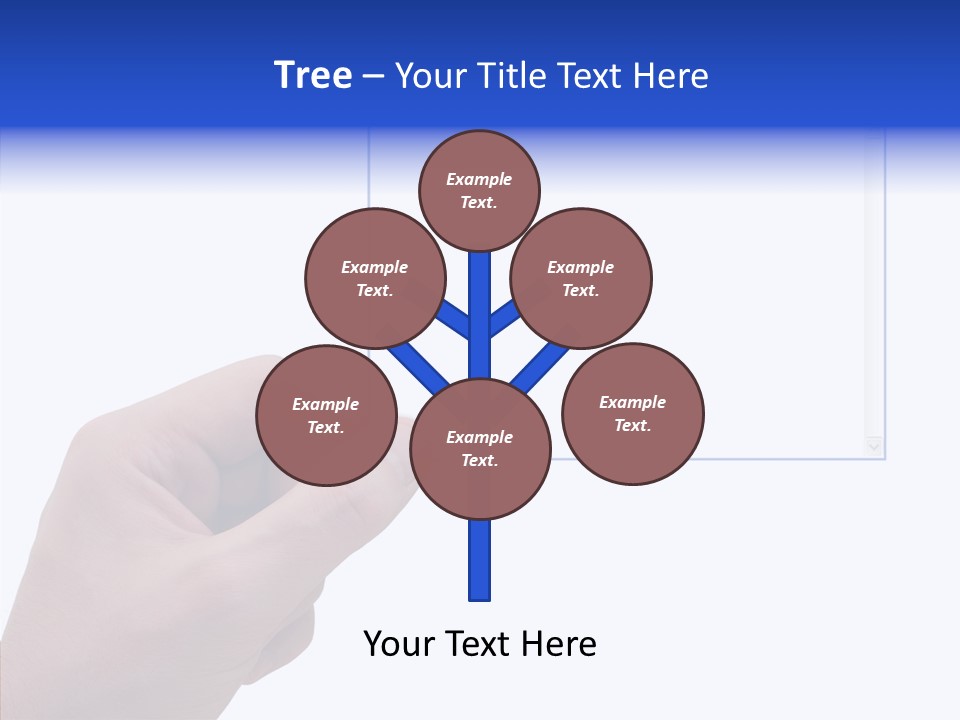 Tree – Your Title Text Here

Example Text.

Example Text.

Example Text.

Example Text.

Example Text.

Example Text.

Your Text Here